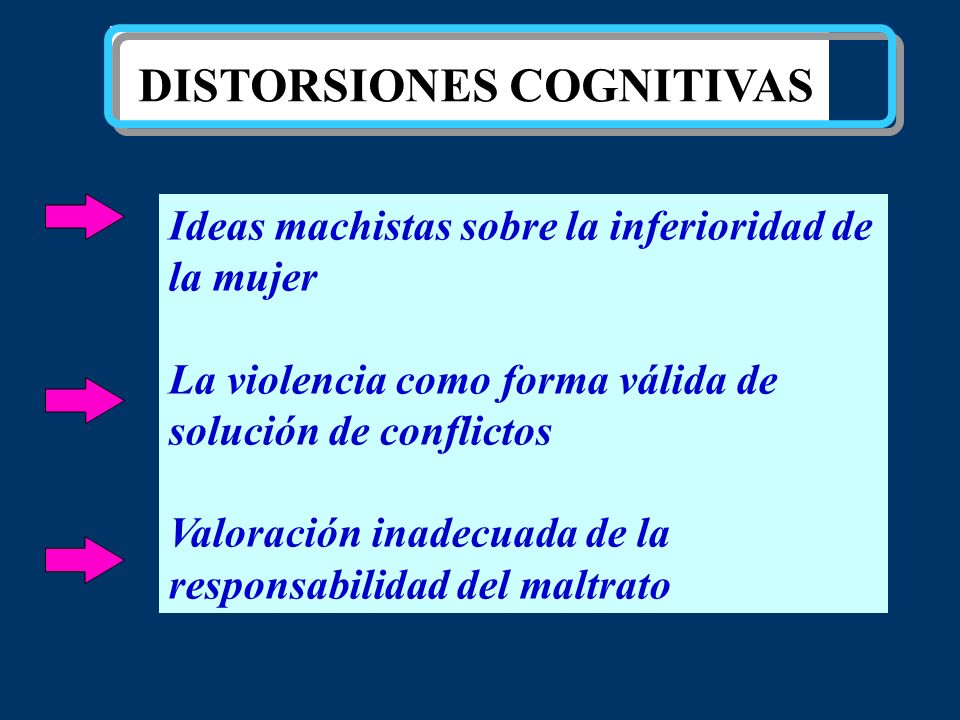 DISTORSIONES COGNITIVAS

Ideas machistas sobre la inferioridad de la mujer

La violencia como forma válida de solución de conflictos

Valoración inadecuada de la responsabilidad del maltrato